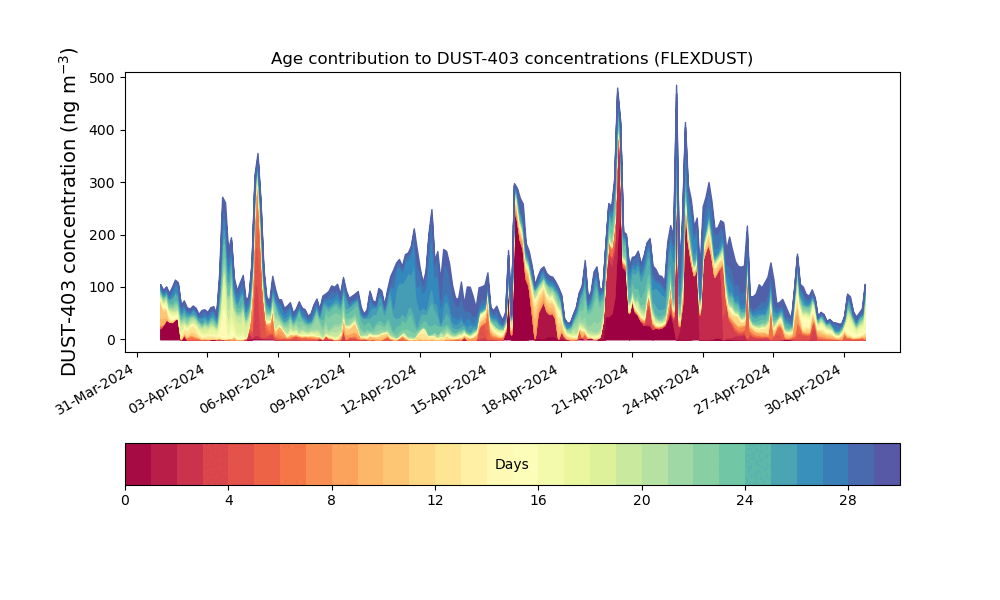 Age contribution to DUST-403 concentrations (FLEXDUST)

DUST-403 concentration (ng m$^{-3}$)

500
400
300
200
100
0

31-Mar-2024
03-Apr-2024
06-Apr-2024
09-Apr-2024
12-Apr-2024
15-Apr-2024
18-Apr-2024
21-Apr-2024
24-Apr-2024
27-Apr-2024
30-Apr-2024

Days

0
4
8
12
16
20
24
28